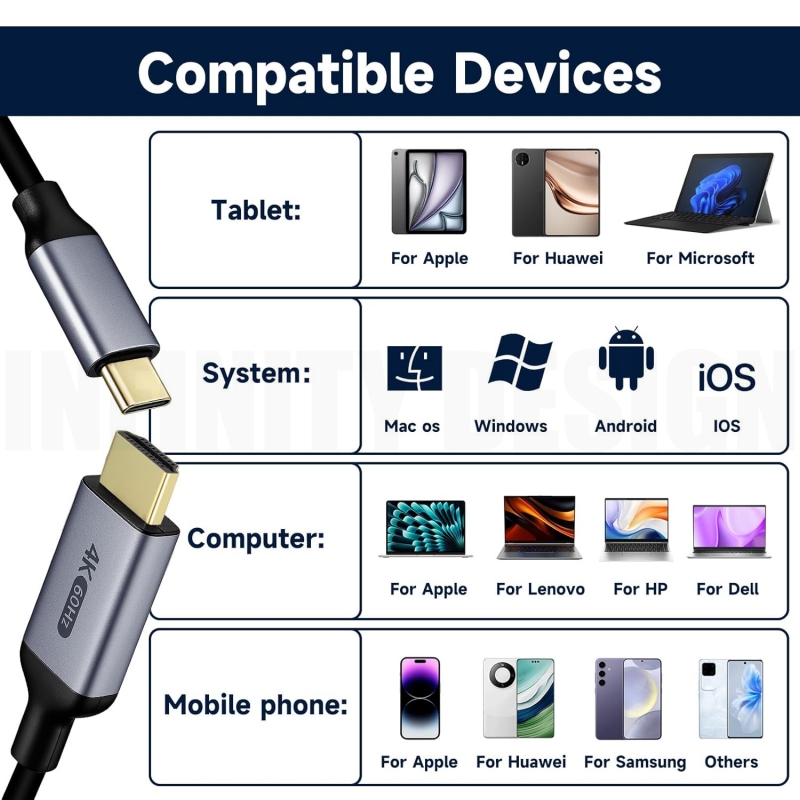 Compatible Devices

Tablet:
For Apple For Huawei For Microsoft

System:
Mac os Windows Android iOS IOS

Computer:
For Apple For Lenovo For HP For Dell

Mobile phone:
For Apple For Huawei For Samsung Others

4K 60Hz

INFINITY DESIGN